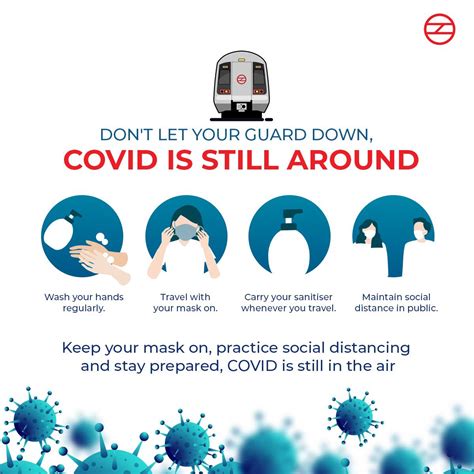 DON'T LET YOUR GUARD DOWN,
COVID IS STILL AROUND

Wash your hands regularly.

Travel with your mask on.

Carry your sanitiser whenever you travel.

Maintain social distance in public.

Keep your mask on, practice social distancing and stay prepared, COVID is still in the air